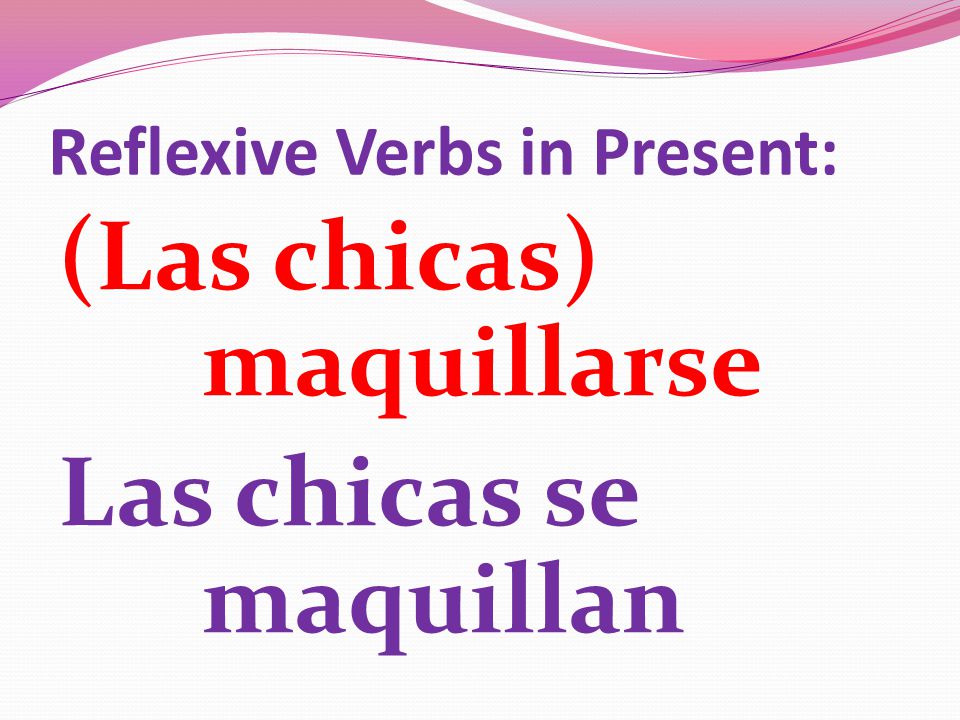 Reflexive Verbs in Present:

(Las chicas) maquillarse

Las chicas se maquillan